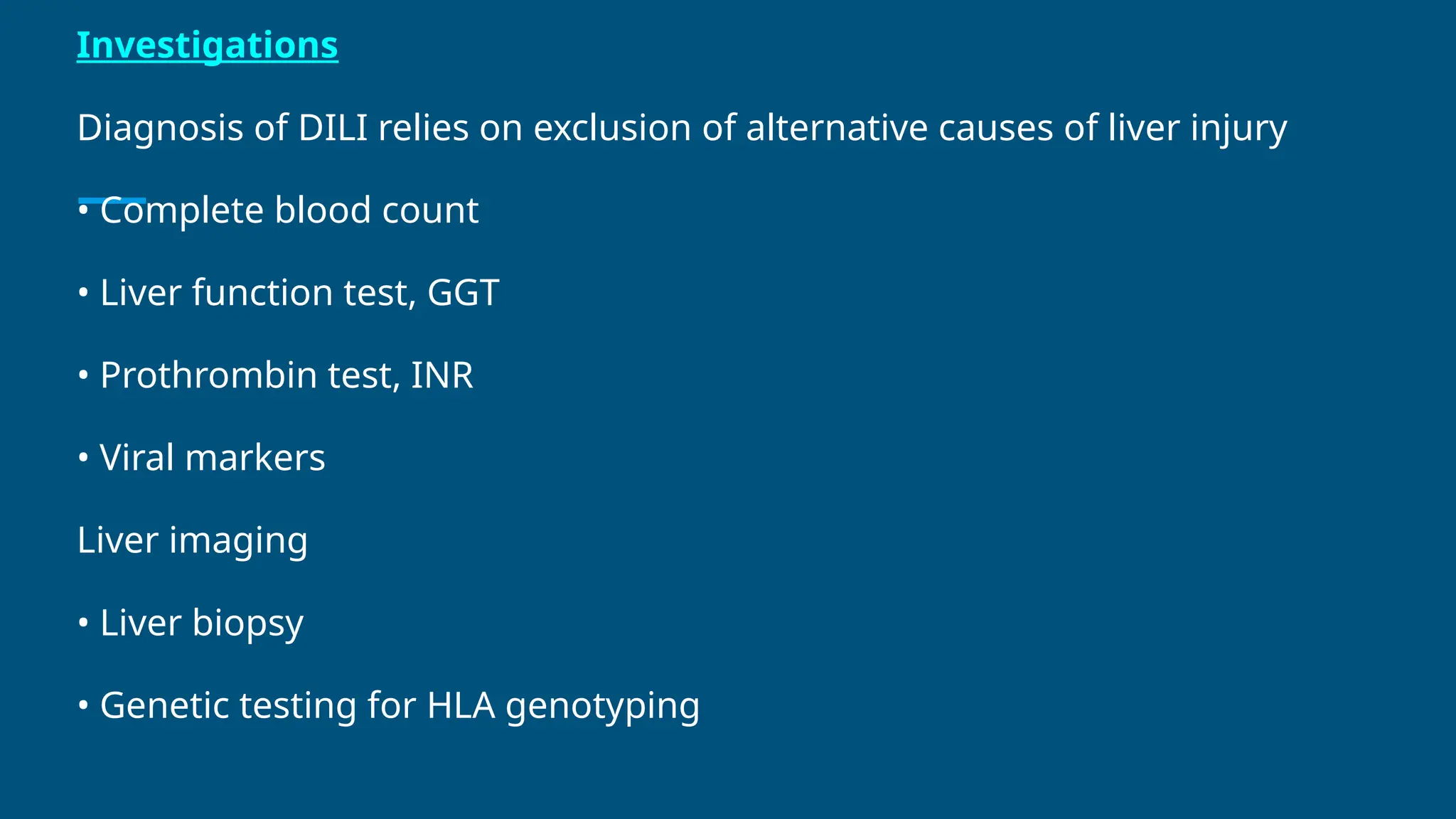 Investigations

Diagnosis of DILI relies on exclusion of alternative causes of liver injury

• Complete blood count

• Liver function test, GGT

• Prothrombin test, INR

• Viral markers

Liver imaging

• Liver biopsy

• Genetic testing for HLA genotyping